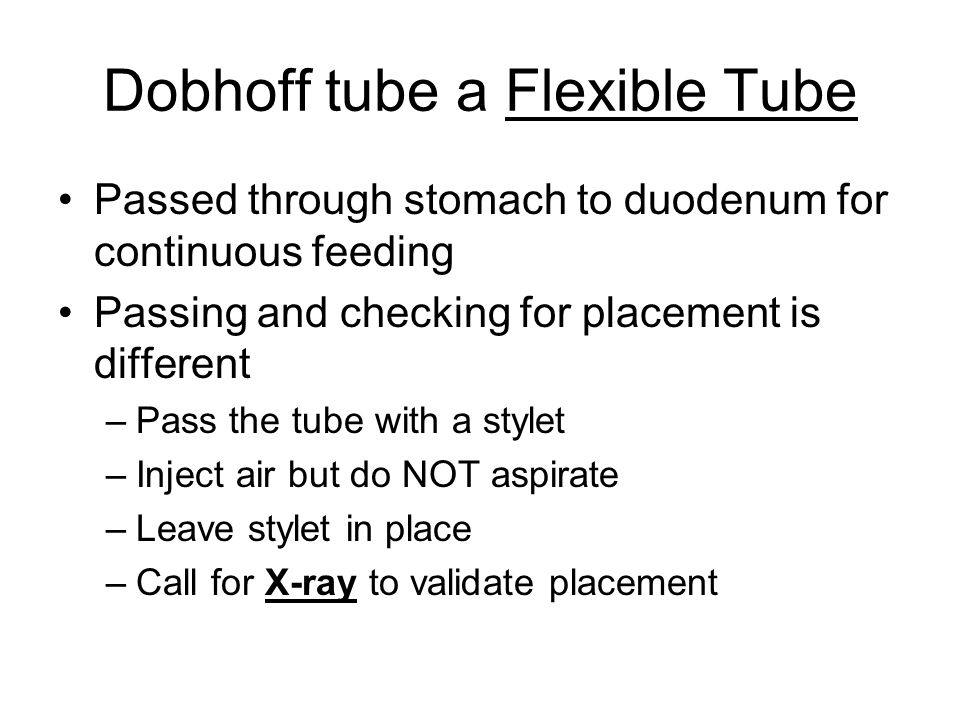 Dobhoff tube a Flexible Tube

• Passed through stomach to duodenum for continuous feeding
• Passing and checking for placement is different
– Pass the tube with a stylet
– Inject air but do NOT aspirate
– Leave stylet in place
– Call for X-ray to validate placement